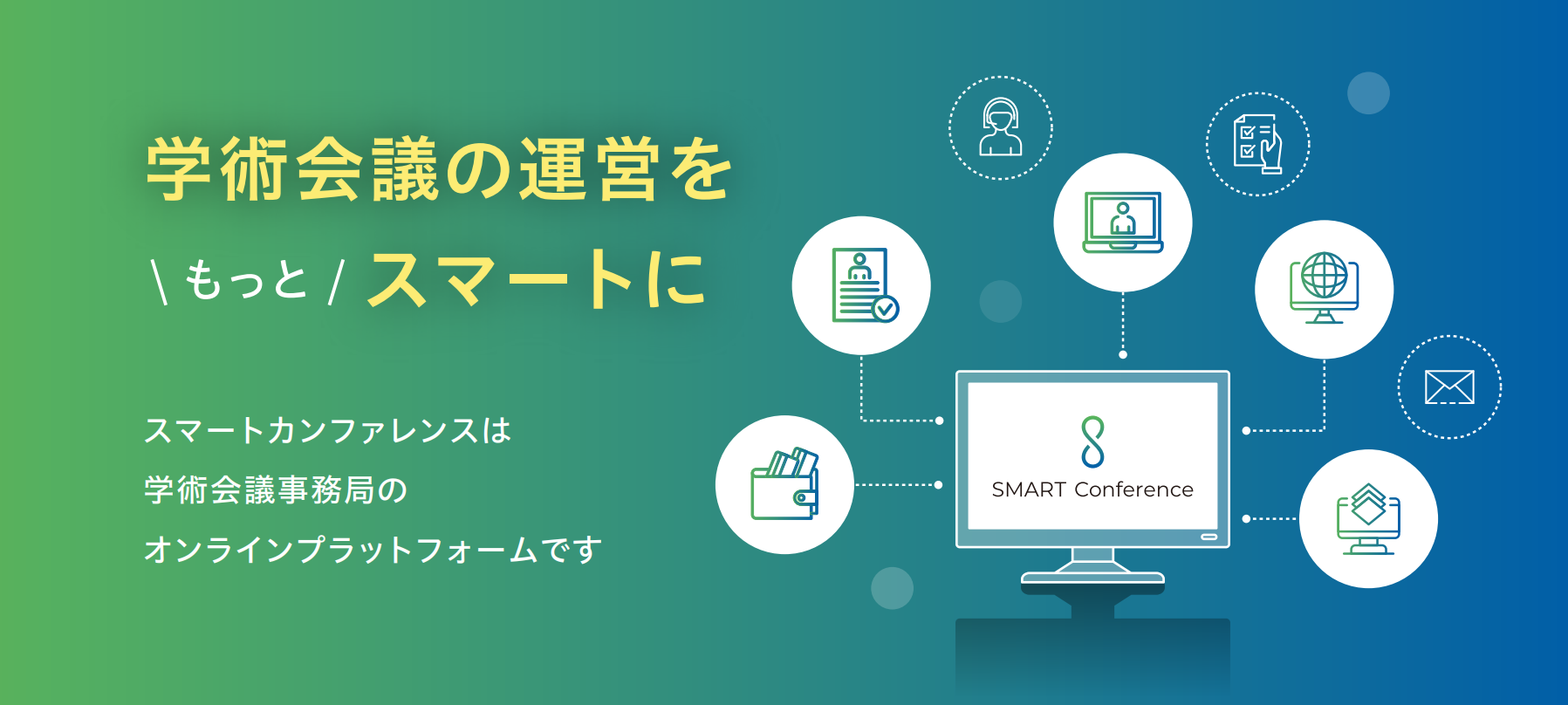 学術会議の運営を

\ もっと / スマートに

スマートカンファレンスは
学術会議事務局の
オンラインプラットフォームです

SMART Conference